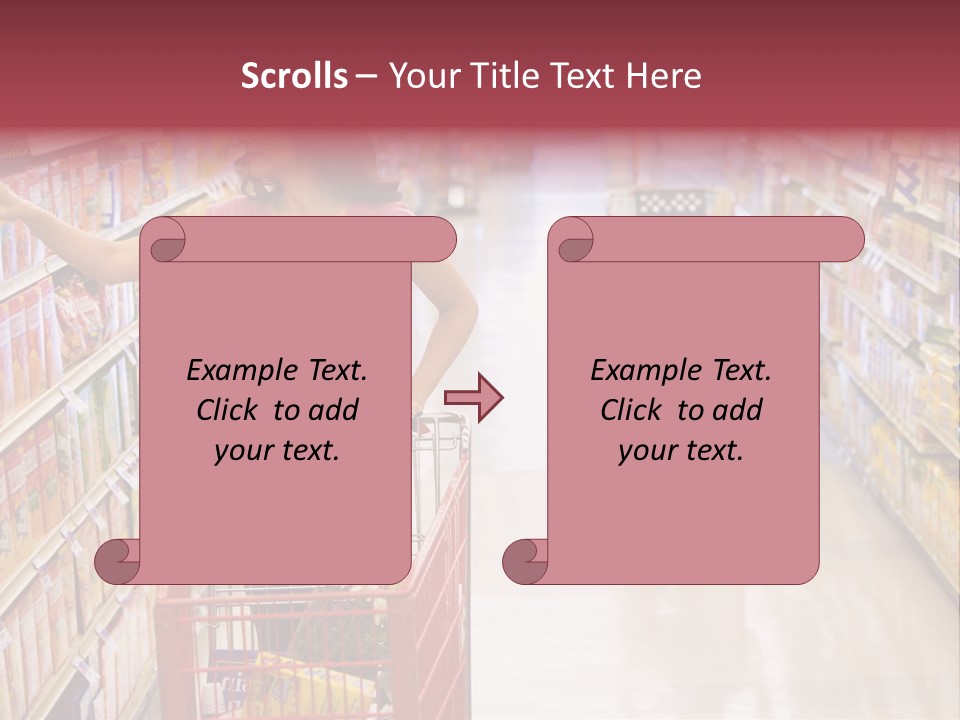 Scrolls – Your Title Text Here

Example Text. Click to add your text.

Example Text. Click to add your text.